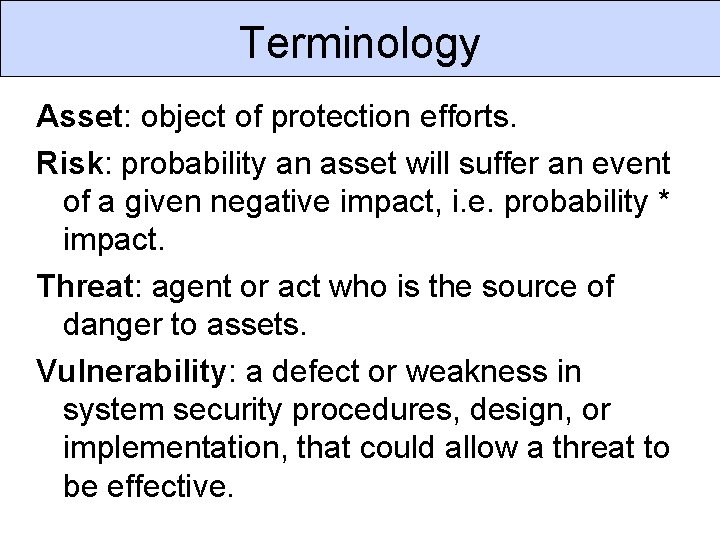 Terminology

Asset: object of protection efforts.

Risk: probability an asset will suffer an event of a given negative impact, i.e. probability * impact.

Threat: agent or act who is the source of danger to assets.

Vulnerability: a defect or weakness in system security procedures, design, or implementation, that could allow a threat to be effective.